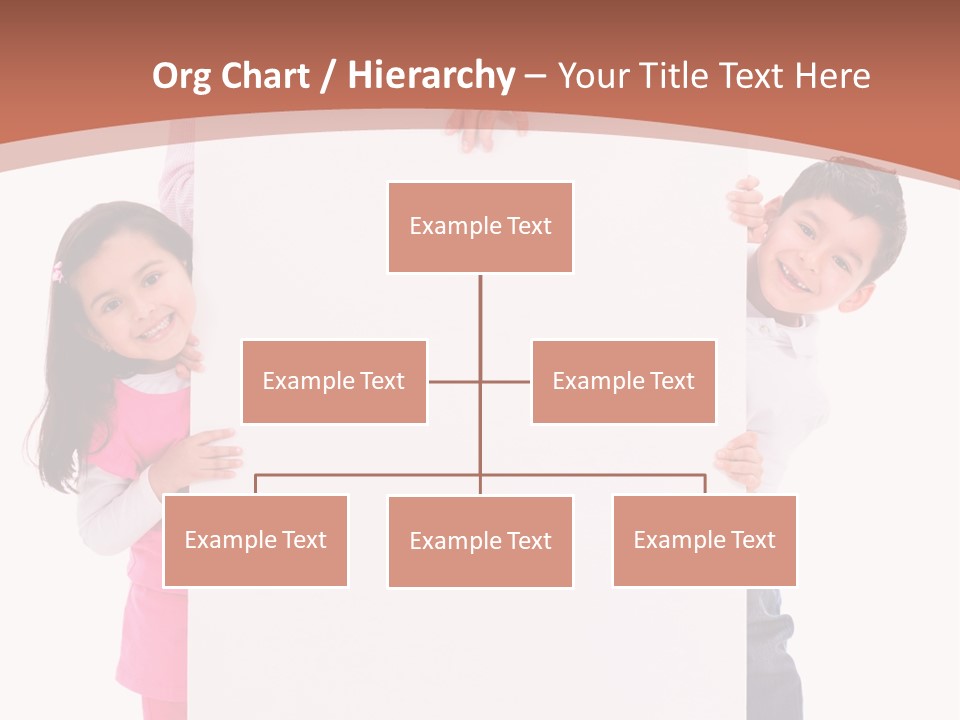 Org Chart / Hierarchy – Your Title Text Here

Example Text

Example Text

Example Text

Example Text

Example Text

Example Text